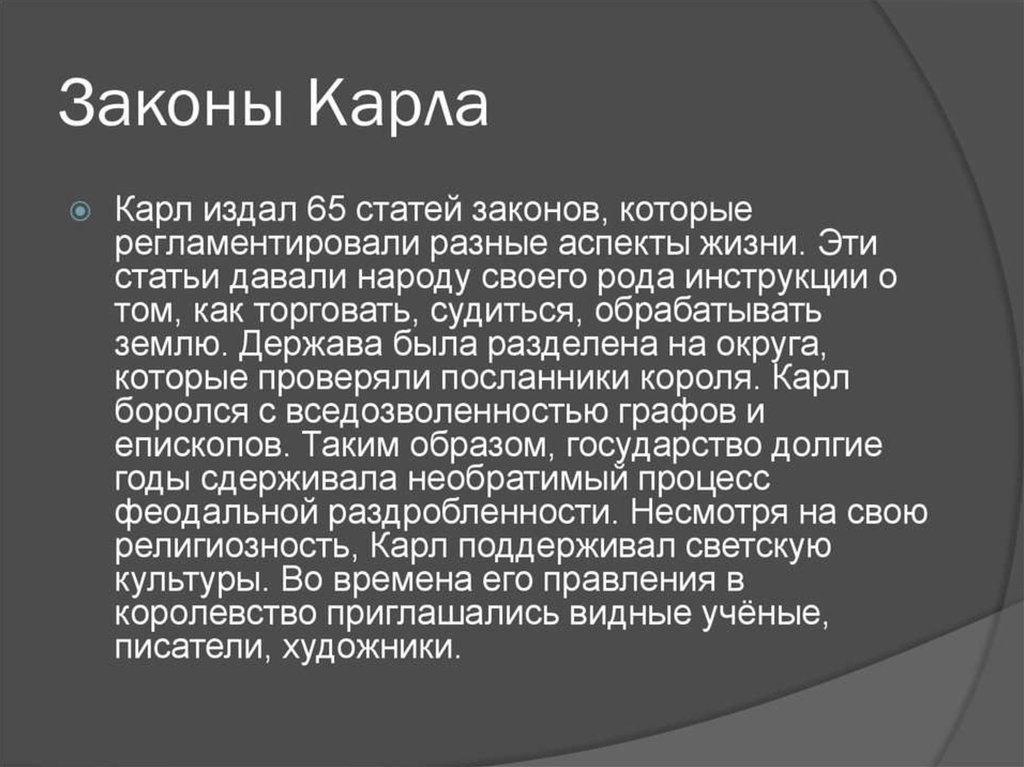 Законы Карла

Карл издал 65 статей законов, которые регламентировали разные аспекты жизни. Эти статьи давали народу своего рода инструкции о том, как торговать, судиться, обрабатывать землю. Держава была разделена на округа, которые проверяли посланники короля. Карл боролся с вседозволенностью графов и епископов. Таким образом, государство долгие годы сдерживала необратимый процесс феодальной раздробленности. Несмотря на свою религиозность, Карл поддерживал светскую культуры. Во времена его правления в королевство приглашались видные учёные, писатели, художники.